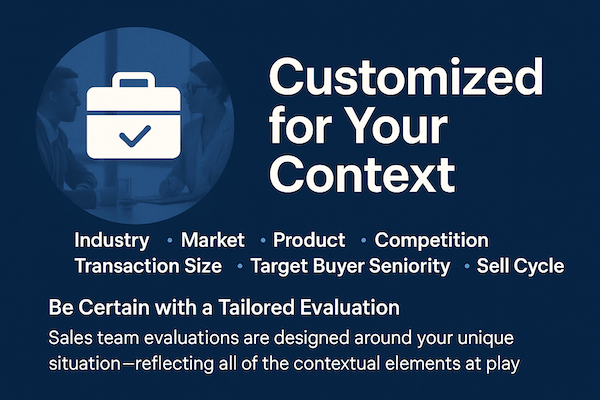 Customized for Your Context

Industry • Market • Product • Competition
Transaction Size • Target Buyer Seniority • Sell Cycle

Be Certain with a Tailored Evaluation

Sales team evaluations are designed around your unique situation—reflecting all of the contextual elements at play